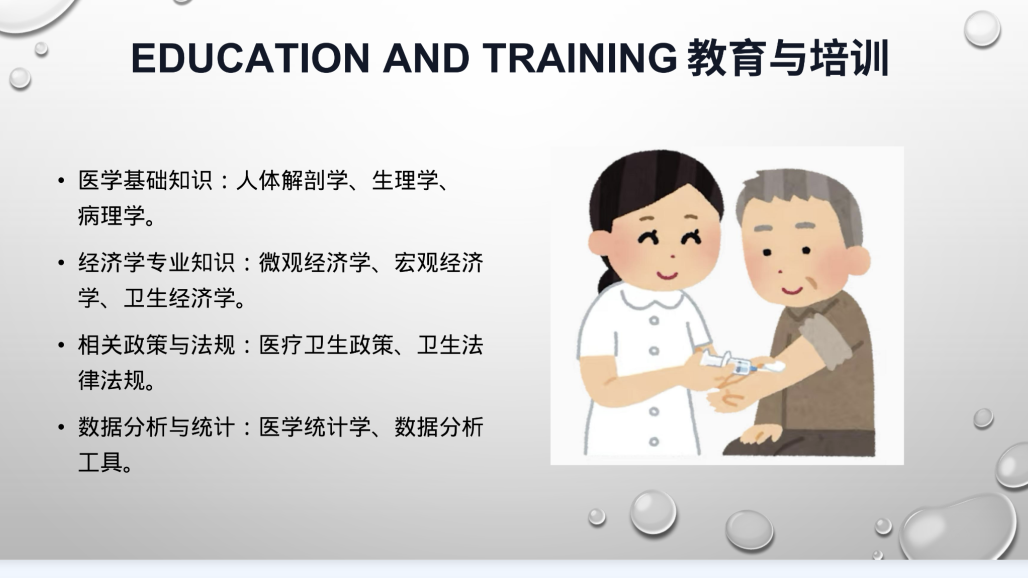 EDUCATION AND TRAINING 教育与培训

• 医学基础知识：人体解剖学、生理学、病理学。

• 经济学专业知识：微观经济学、宏观经济学、卫生经济学。

• 相关政策与法规：医疗卫生政策、卫生法律法规。

• 数据分析与统计：医学统计学、数据分析工具。